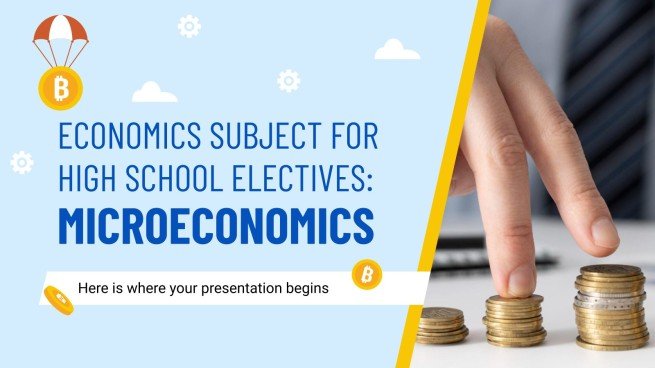 ECONOMICS SUBJECT FOR HIGH SCHOOL ELECTIVES:
MICROECONOMICS

Here is where your presentation begins